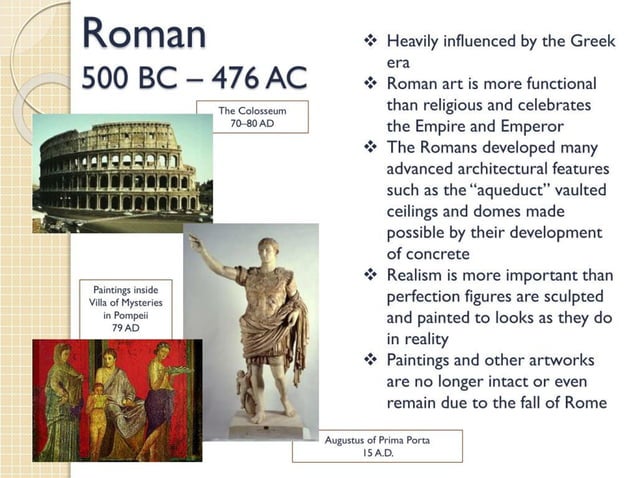 Roman
500 BC – 476 AC

The Colosseum
70–80 AD

Paintings inside Villa of Mysteries in Pompeii
79 AD

Augustus of Prima Porta
15 A.D.

❖ Heavily influenced by the Greek era
❖ Roman art is more functional than religious and celebrates the Empire and Emperor
❖ The Romans developed many advanced architectural features such as the "aqueduct" vaulted ceilings and domes made possible by their development of concrete
❖ Realism is more important than perfection figures are sculpted and painted to looks as they do in reality
❖ Paintings and other artworks are no longer intact or even remain due to the fall of Rome